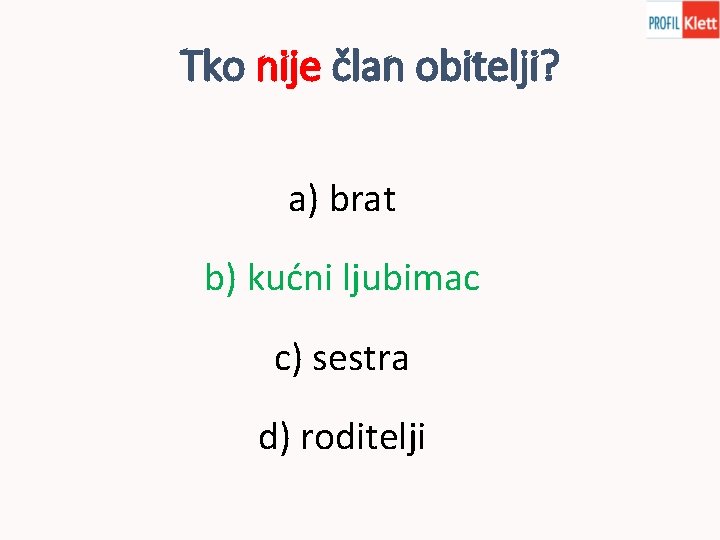 PROFIL Klett

Tko nije član obitelji?

a) brat

b) kućni ljubimac

c) sestra

d) roditelji